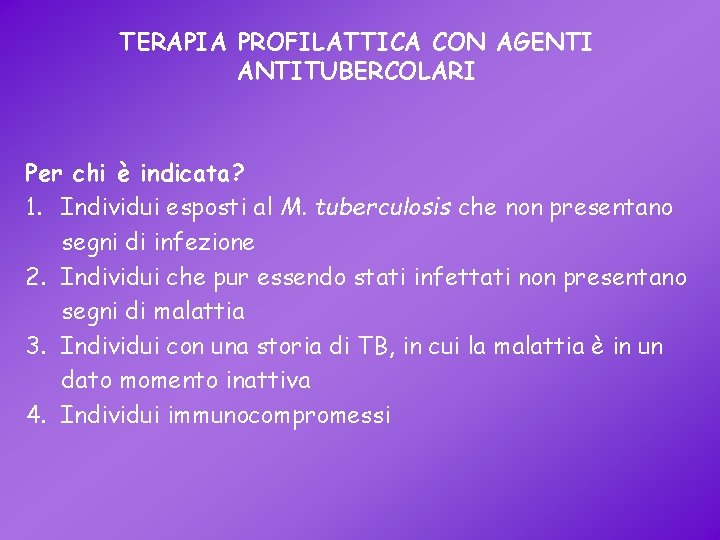 TERAPIA PROFILATTICA CON AGENTI ANTITUBERCOLARI

Per chi è indicata?
1. Individui esposti al M. tuberculosis che non presentano segni di infezione
2. Individui che pur essendo stati infettati non presentano segni di malattia
3. Individui con una storia di TB, in cui la malattia è in un dato momento inattiva
4. Individui immunocompromessi